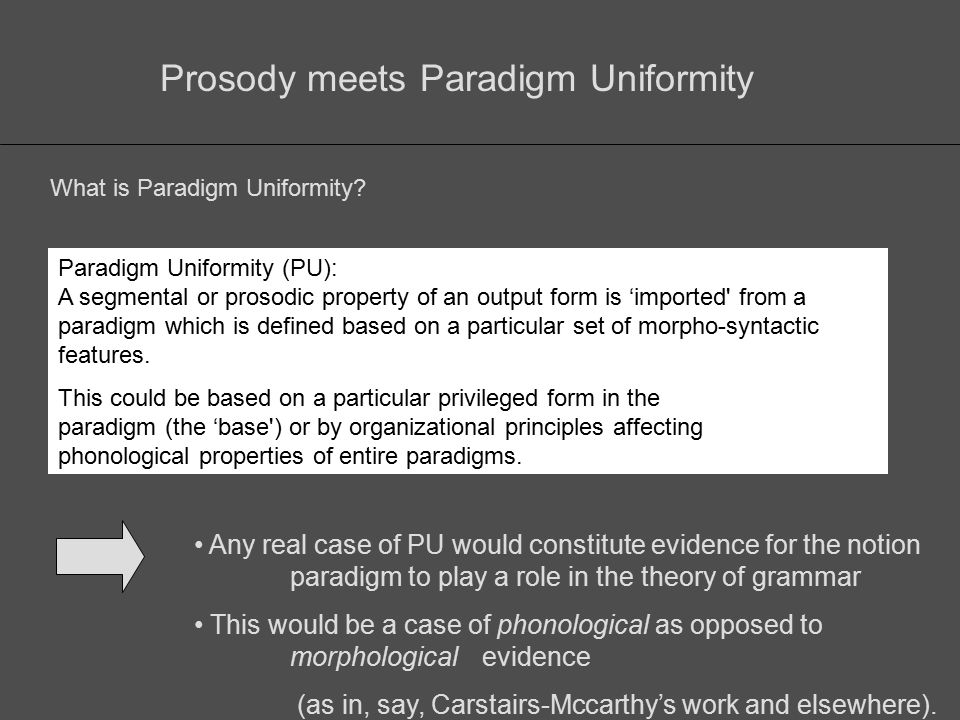 Prosody meets Paradigm Uniformity

What is Paradigm Uniformity?

Paradigm Uniformity (PU):
A segmental or prosodic property of an output form is ‘imported' from a paradigm which is defined based on a particular set of morpho-syntactic features.

This could be based on a particular privileged form in the paradigm (the ‘base') or by organizational principles affecting phonological properties of entire paradigms.

• Any real case of PU would constitute evidence for the notion paradigm to play a role in the theory of grammar

• This would be a case of phonological as opposed to morphological evidence

(as in, say, Carstairs-Mccarthy’s work and elsewhere).